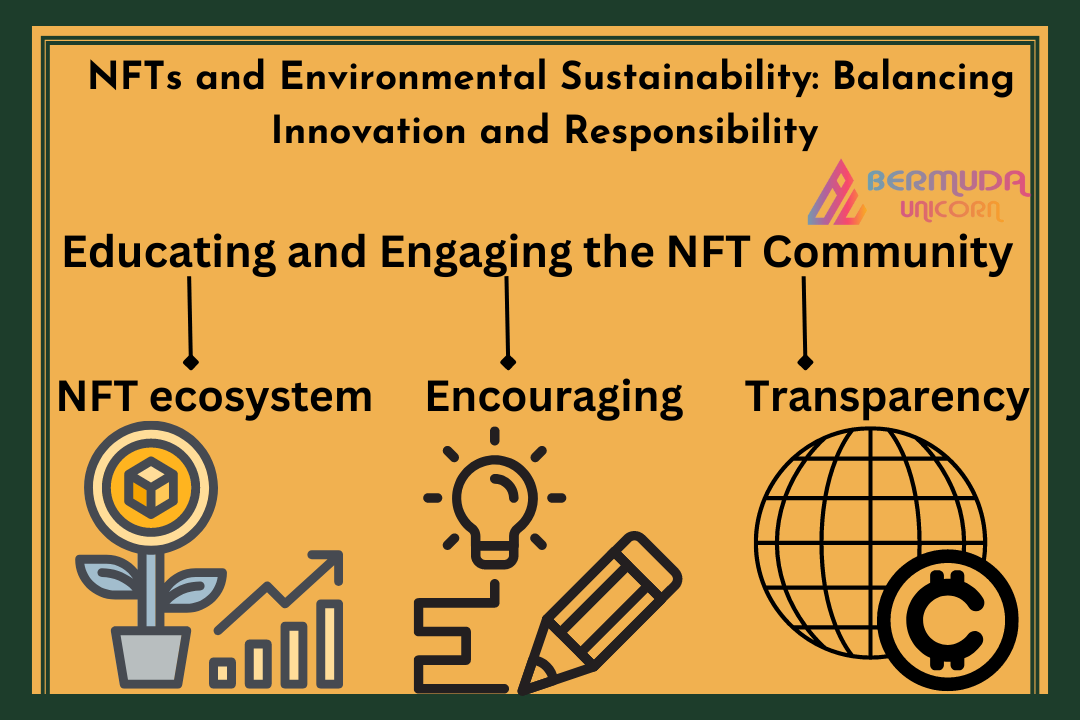 NFTs and Environmental Sustainability: Balancing Innovation and Responsibility

BERMUDA UNICORN

Educating and Engaging the NFT Community

NFT ecosystem

Encouraging

Transparency